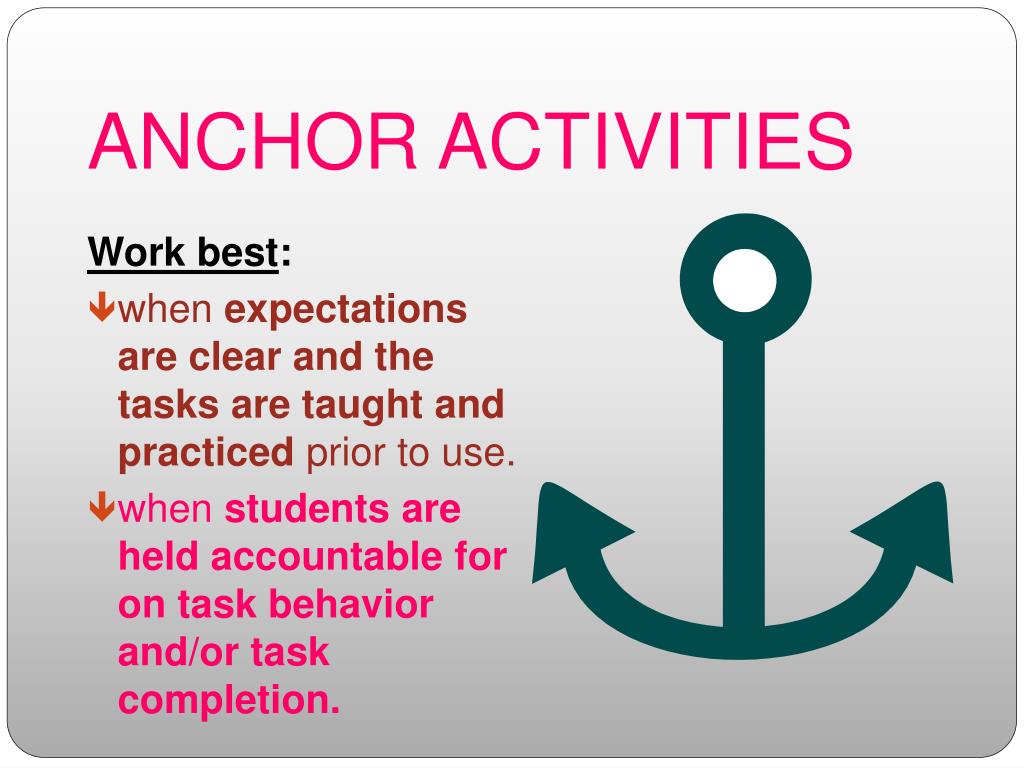 ANCHOR ACTIVITIES

Work best:

when expectations are clear and the tasks are taught and practiced prior to use.

when students are held accountable for on task behavior and/or task completion.